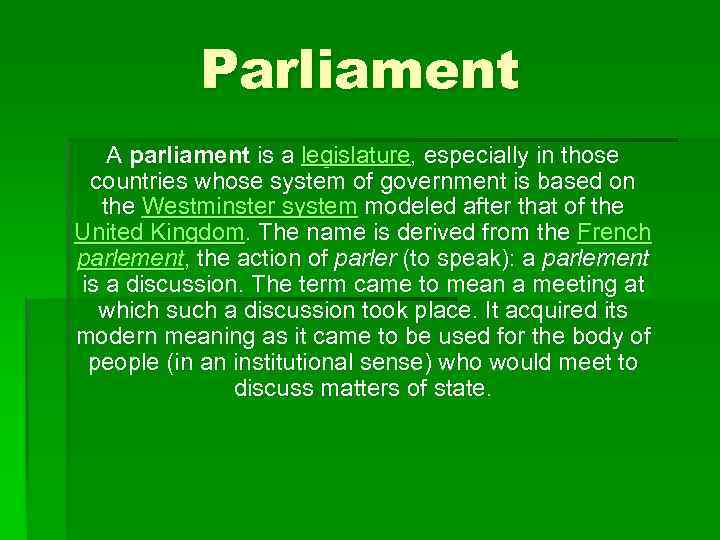 Parliament

A parliament is a legislature, especially in those countries whose system of government is based on the Westminster system modeled after that of the United Kingdom. The name is derived from the French parlement, the action of parler (to speak): a parlement is a discussion. The term came to mean a meeting at which such a discussion took place. It acquired its modern meaning as it came to be used for the body of people (in an institutional sense) who would meet to discuss matters of state.